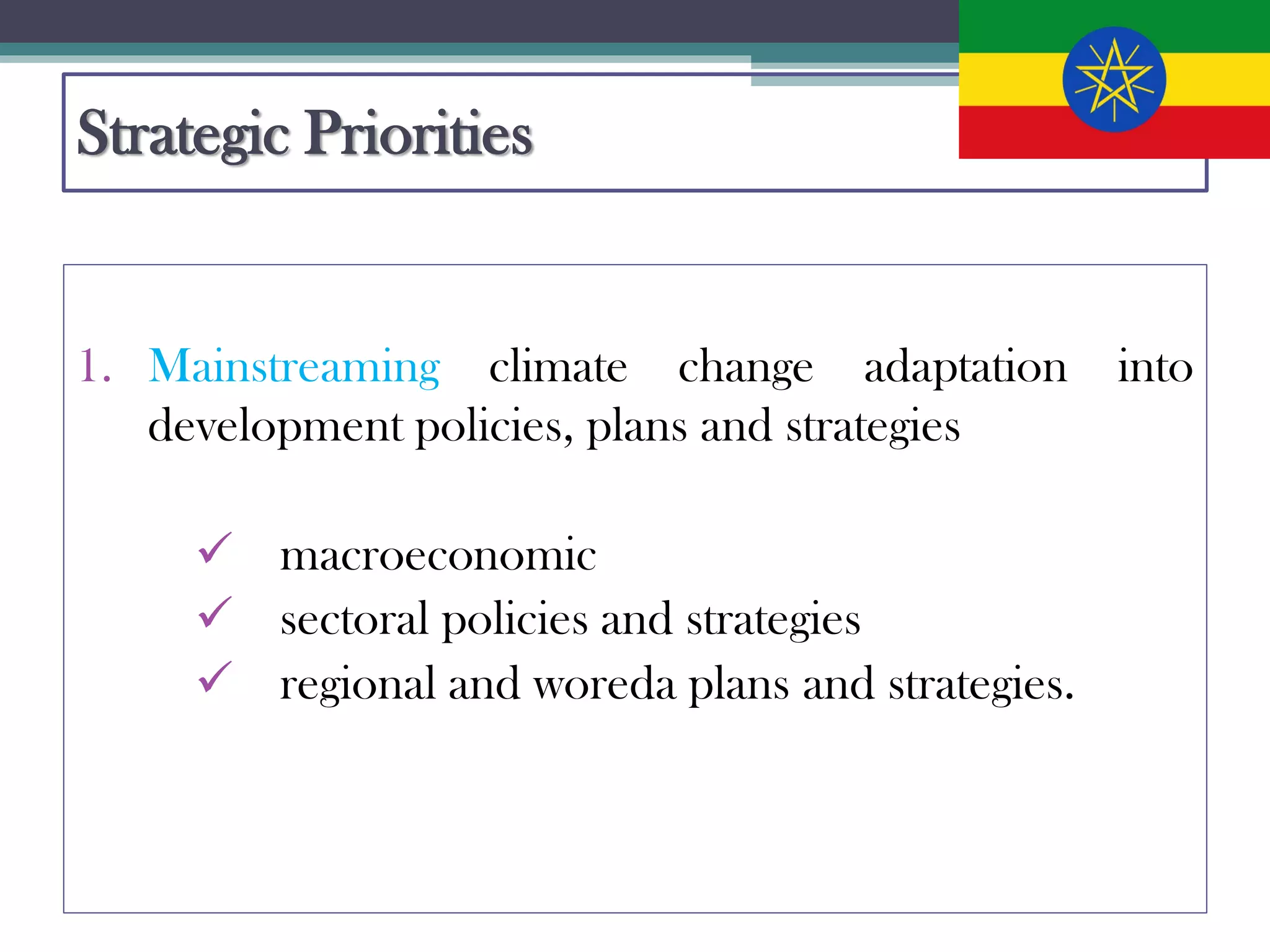 Strategic Priorities

1. Mainstreaming climate change adaptation into development policies, plans and strategies

✓ macroeconomic
✓ sectoral policies and strategies
✓ regional and woreda plans and strategies.